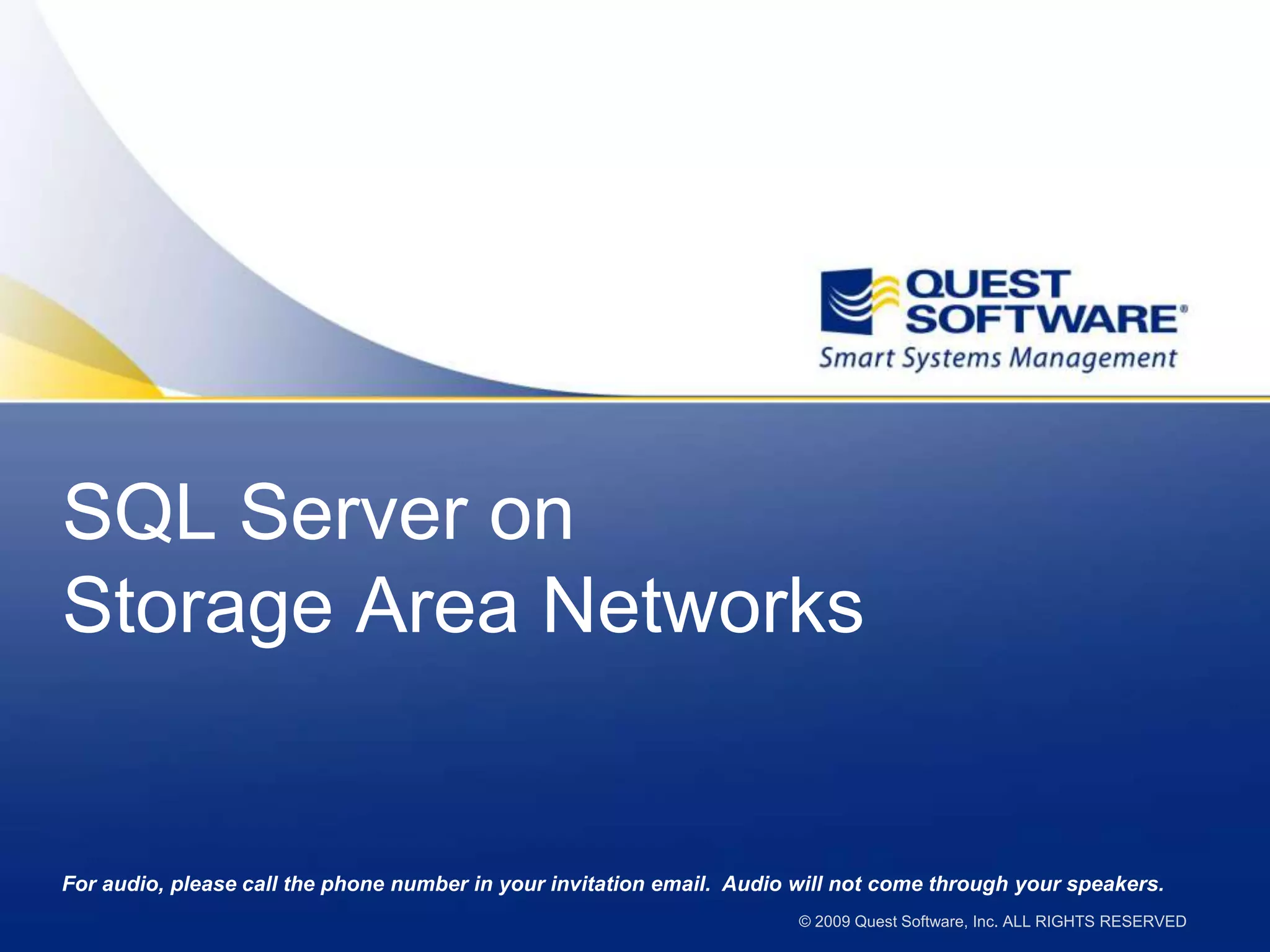 QUEST SOFTWARE®
Smart Systems Management

SQL Server on
Storage Area Networks

For audio, please call the phone number in your invitation email.  Audio will not come through your speakers.

© 2009 Quest Software, Inc. ALL RIGHTS RESERVED